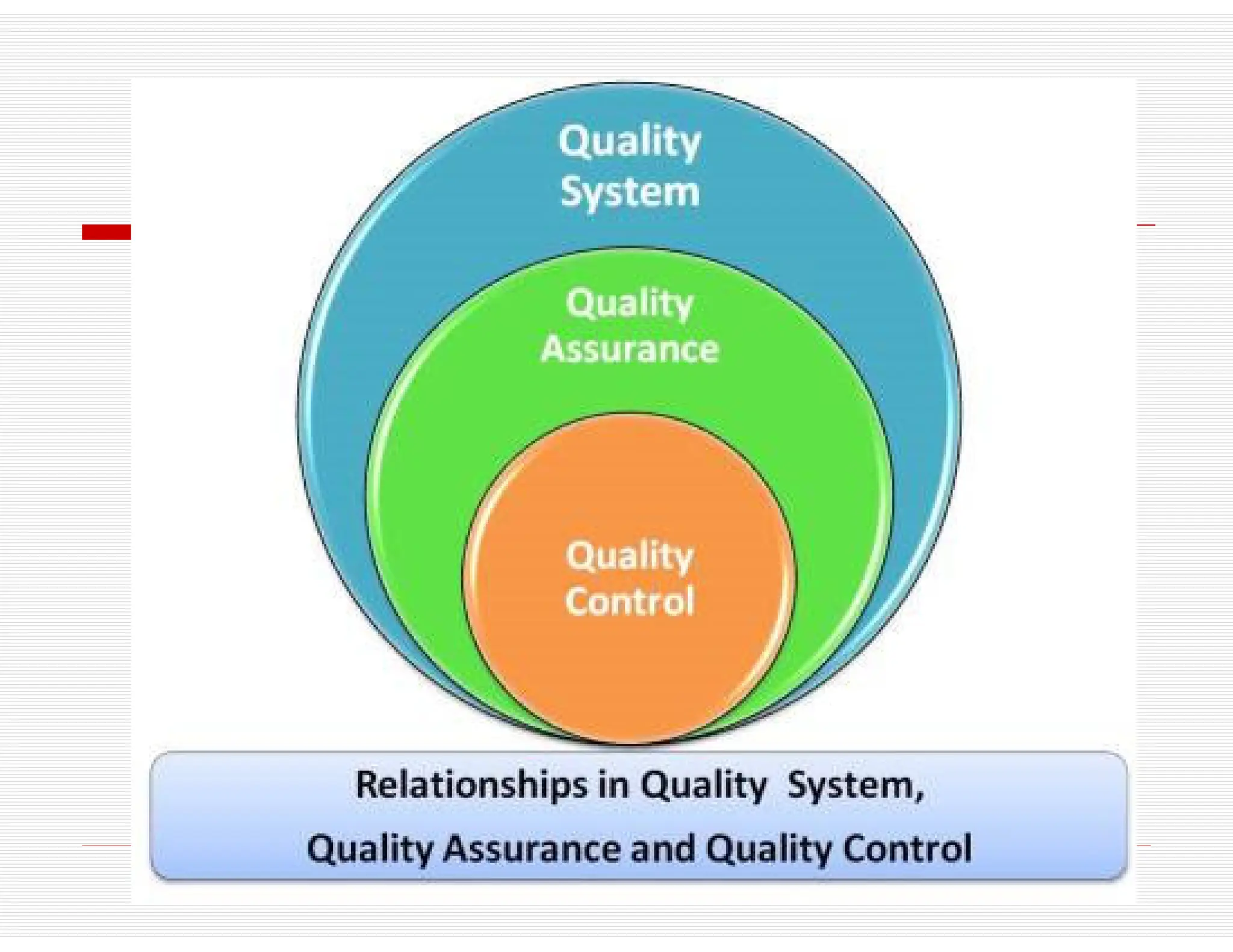 Quality System

Quality Assurance

Quality Control

Relationships in Quality System, Quality Assurance and Quality Control